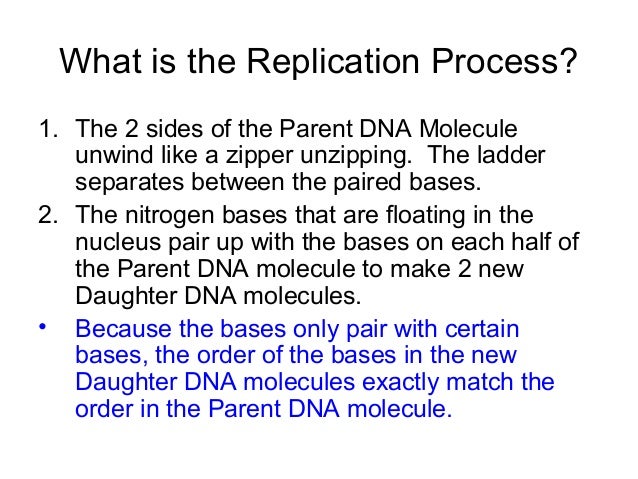 What is the Replication Process?

1. The 2 sides of the Parent DNA Molecule unwind like a zipper unzipping. The ladder separates between the paired bases.
2. The nitrogen bases that are floating in the nucleus pair up with the bases on each half of the Parent DNA molecule to make 2 new Daughter DNA molecules.

• Because the bases only pair with certain bases, the order of the bases in the new Daughter DNA molecules exactly match the order in the Parent DNA molecule.